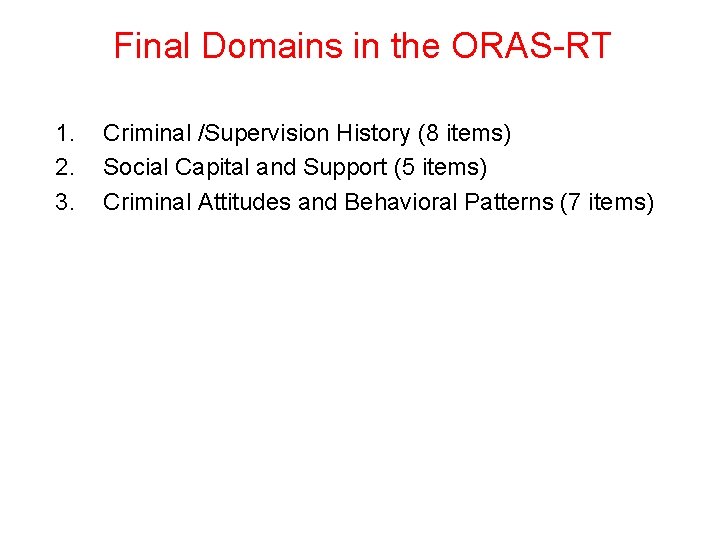 Final Domains in the ORAS-RT

1. Criminal /Supervision History (8 items)
2. Social Capital and Support (5 items)
3. Criminal Attitudes and Behavioral Patterns (7 items)